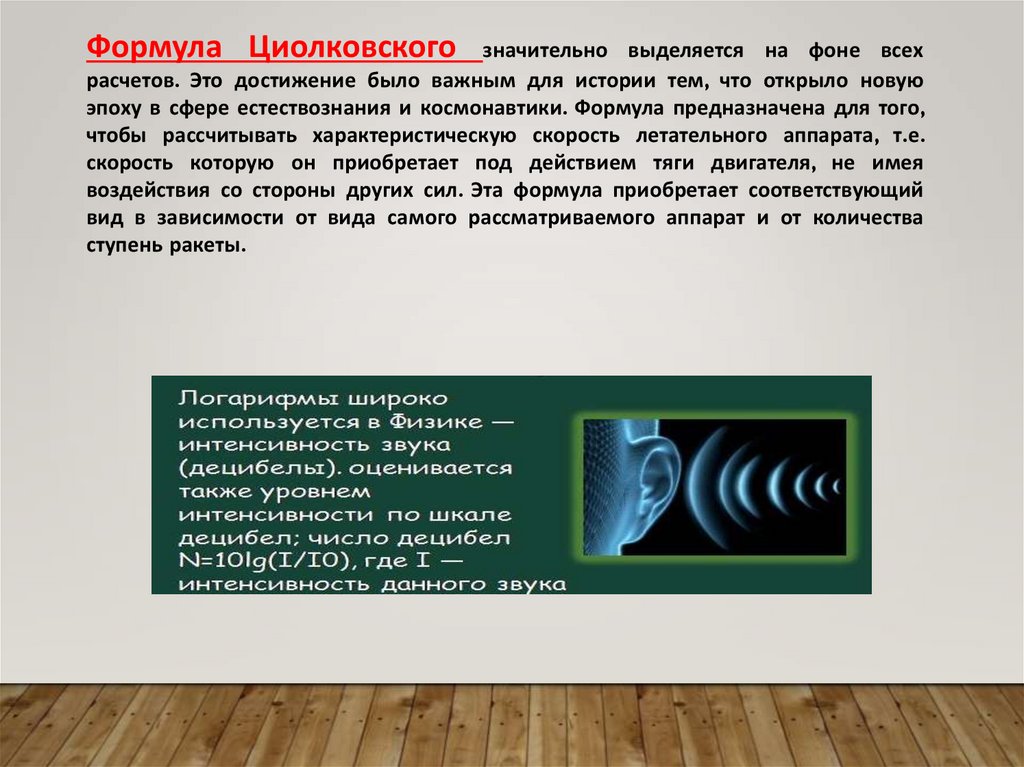 Формула Циолковского значительно выделяется на фоне всех расчетов. Это достижение было важным для истории тем, что открыло новую эпоху в сфере естествознания и космонавтики. Формула предназначена для того, чтобы рассчитывать характеристическую скорость летательного аппарата, т.е. скорость которую он приобретает под действием тяги двигателя, не имея воздействия со стороны других сил. Эта формула приобретает соответствующий вид в зависимости от вида самого рассматриваемого аппарат и от количества ступень ракеты.

Логарифмы широко используется в Физике — интенсивность звука (децибелы). оценивается также уровнем интенсивности по шкале децибел; число децибел N=10lg(I/I0), где I — интенсивность данного звука